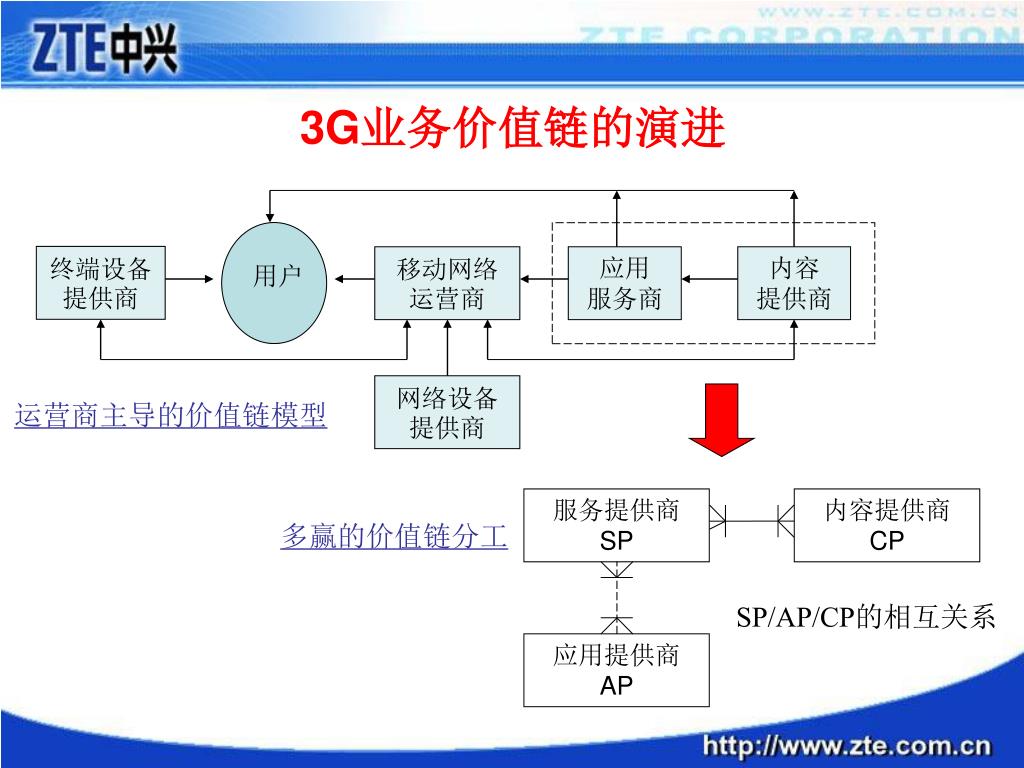 ZTE中兴

WWW.ZTE.COM.CN
ZTE CORPORATION

3G业务价值链的演进

终端设备提供商

用户

移动网络运营商

应用服务商

内容提供商

网络设备提供商

运营商主导的价值链模型

多赢的价值链分工

服务提供商 SP

内容提供商 CP

SP/AP/CP的相互关系

应用提供商 AP

http://www.zte.com.cn